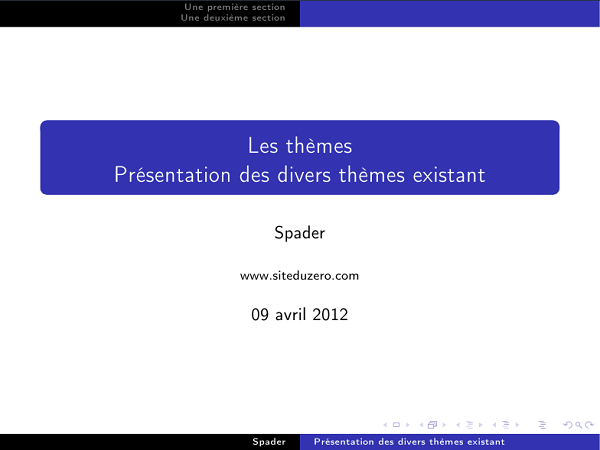 Une première section
Une deuxième section

Les thèmes
Présentation des divers thèmes existant

Spader

www.siteduzero.com

09 avril 2012

Spader Présentation des divers thèmes existant